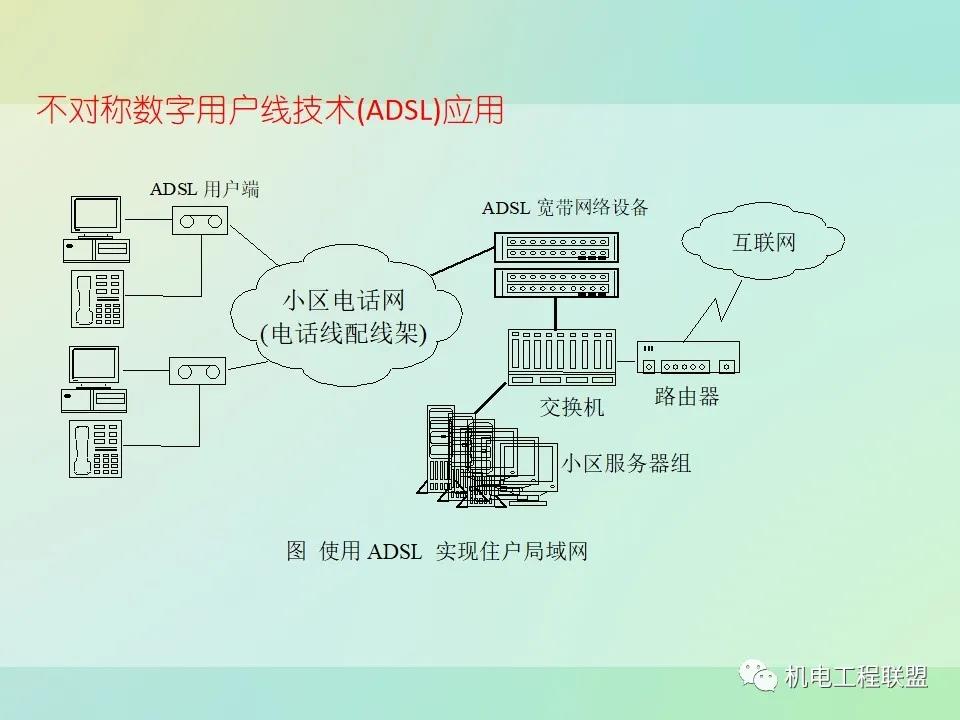 不对称数字用户线技术(ADSL)应用

ADSL 用户端

ADSL 宽带网络设备

互联网

小区电话网
(电话线配线架)

交换机

路由器

小区服务器组

图 使用 ADSL 实现住户局域网

机电工程联盟